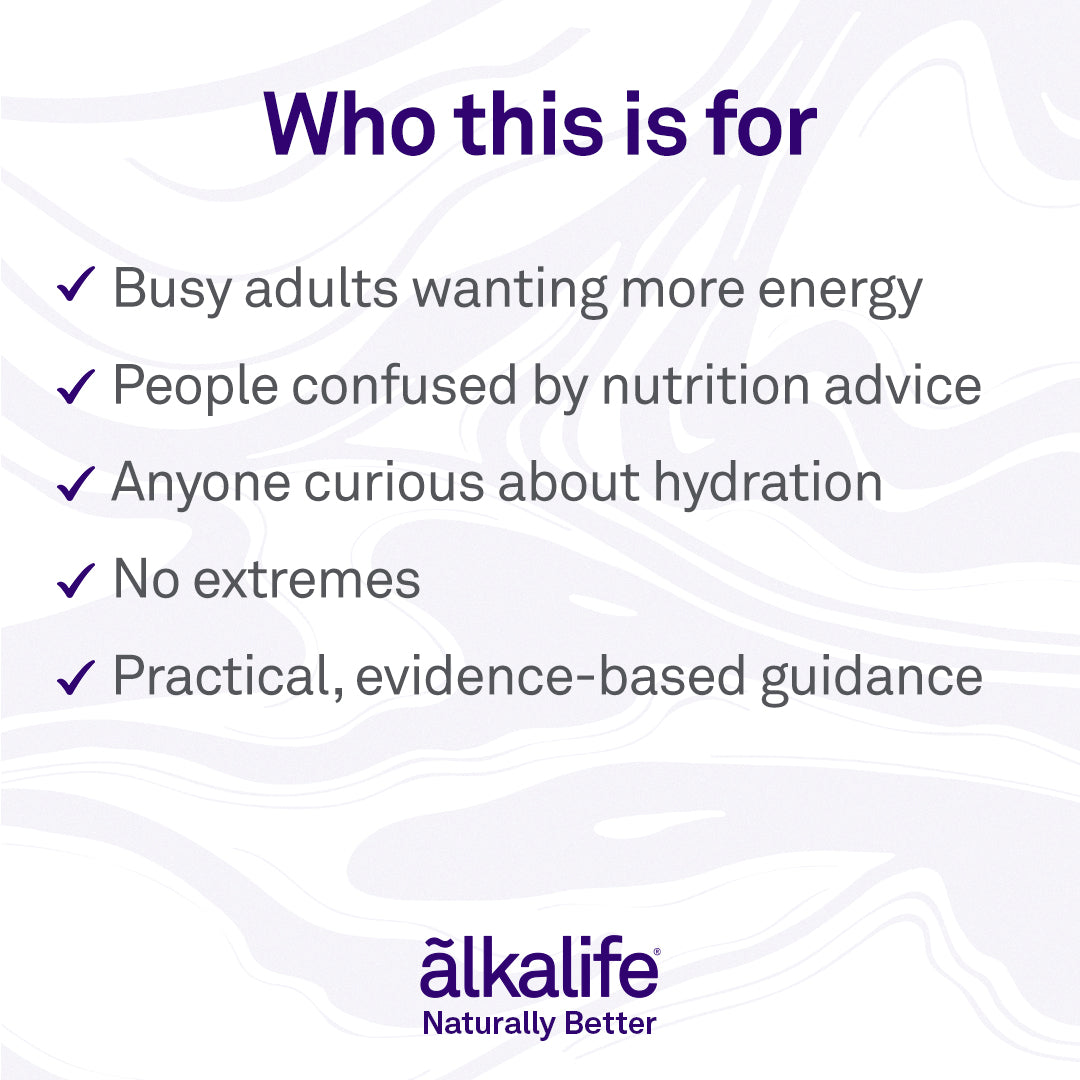 Who this is for

✓ Busy adults wanting more energy

✓ People confused by nutrition advice

✓ Anyone curious about hydration

✓ No extremes

✓ Practical, evidence-based guidance

ãlkalife®
Naturally Better